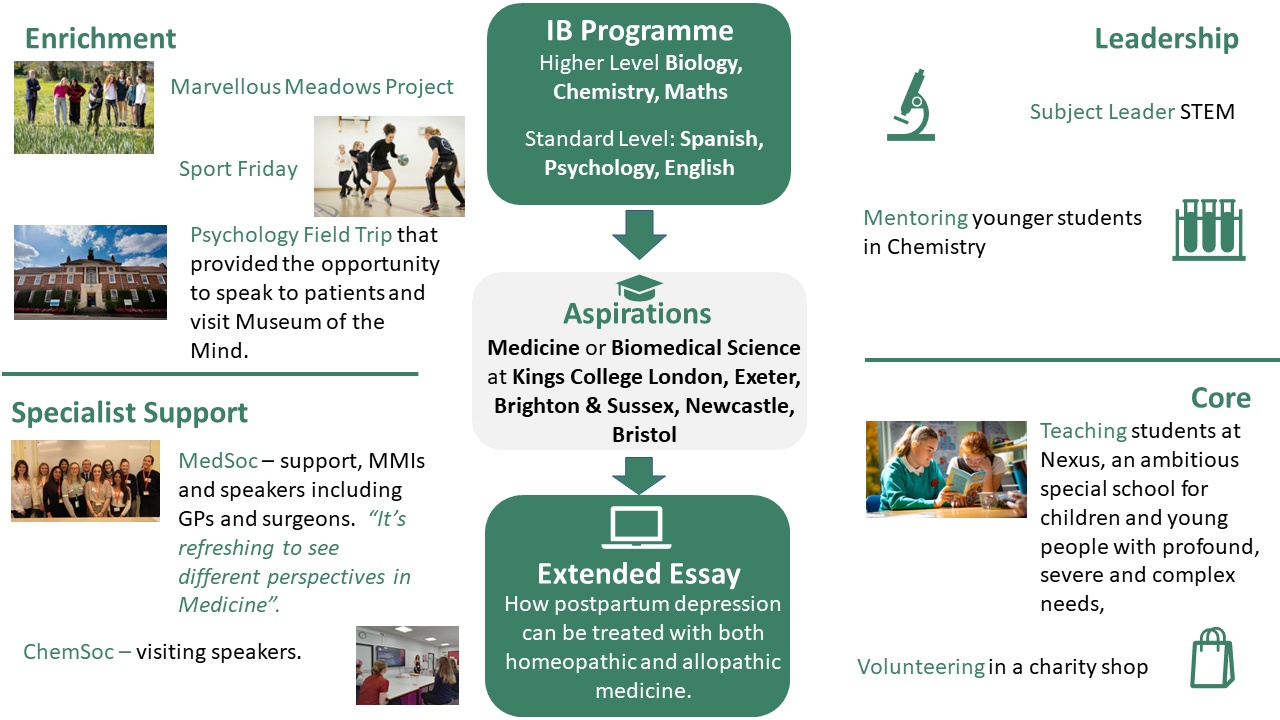 Enrichment

Marvellous Meadows Project

Sport Friday

Psychology Field Trip that provided the opportunity to speak to patients and visit Museum of the Mind.

Specialist Support

MedSoc – support, MMIs and speakers including GPs and surgeons. "It's refreshing to see different perspectives in Medicine".

ChemSoc – visiting speakers.

IB Programme
Higher Level Biology, Chemistry, Maths

Standard Level: Spanish, Psychology, English

Aspirations
Medicine or Biomedical Science at Kings College London, Exeter, Brighton & Sussex, Newcastle, Bristol

Extended Essay
How postpartum depression can be treated with both homeopathic and allopathic medicine.

Leadership

Subject Leader STEM

Mentoring younger students in Chemistry

Core

Teaching students at Nexus, an ambitious special school for children and young people with profound, severe and complex needs,

Volunteering in a charity shop